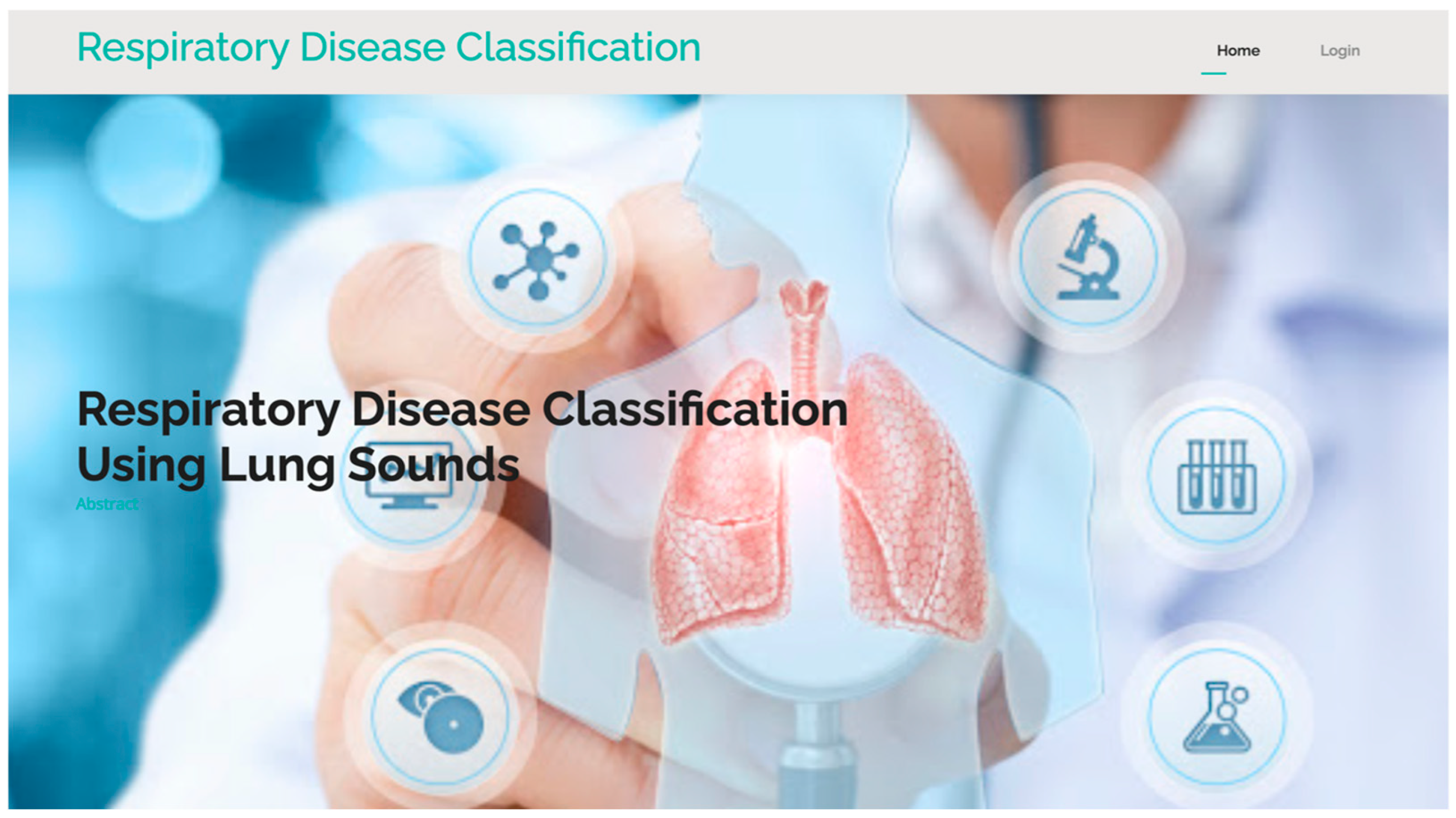 Respiratory Disease Classification

Home

Login

Respiratory Disease Classification Using Lung Sounds

Abstract